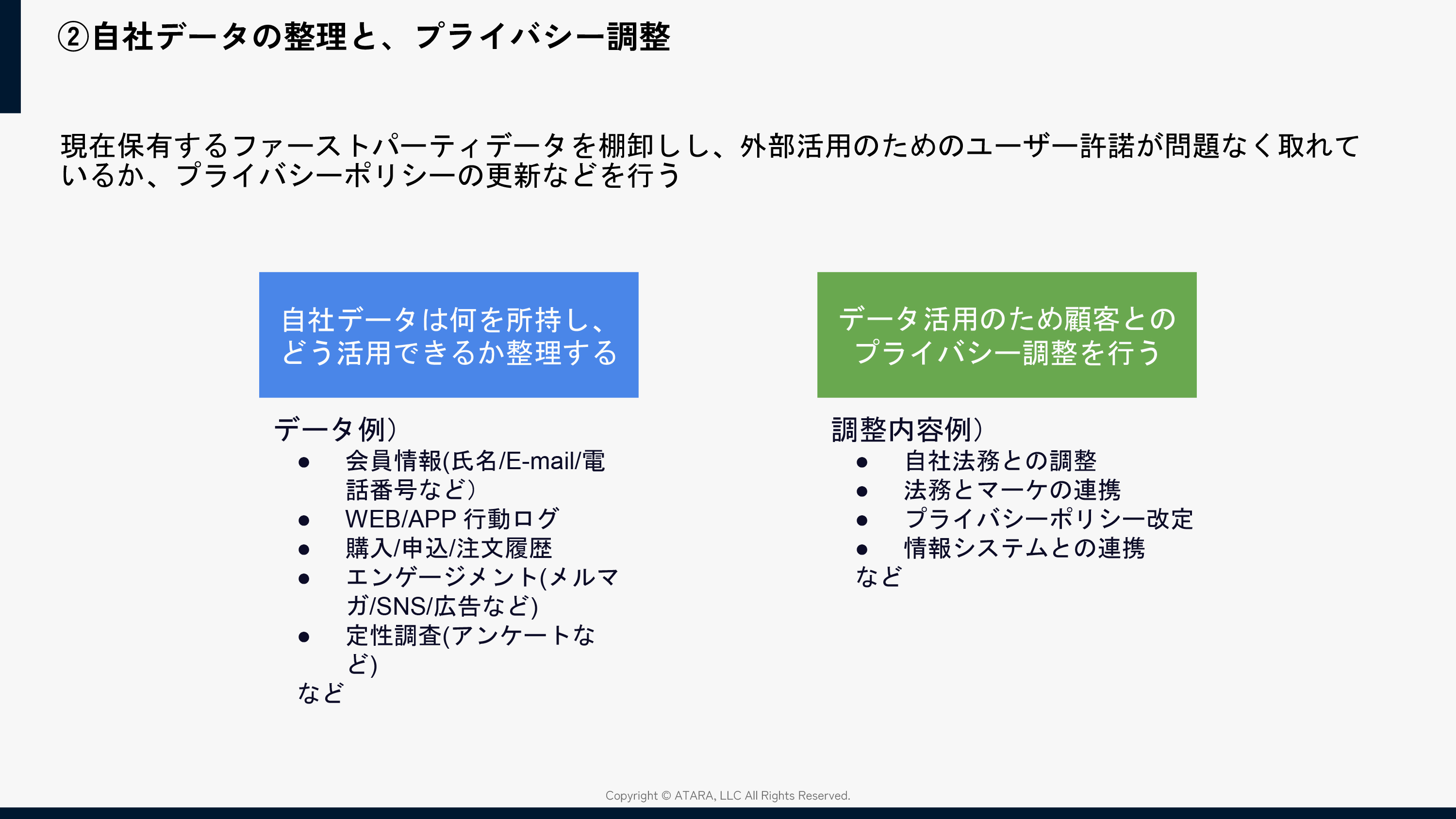 ②自社データの整理と、プライバシー調整

現在保有するファーストパーティデータを棚卸しし、外部活用のためのユーザー許諾が問題なく取れているか、プライバシーポリシーの更新などを行う

自社データは何を所持し、どう活用できるか整理する

データ例）
● 会員情報(氏名/E-mail/電話番号など）
● WEB/APP 行動ログ
● 購入/申込/注文履歴
● エンゲージメント(メルマガ/SNS/広告など)
● 定性調査(アンケートなど)
など

データ活用のため顧客とのプライバシー調整を行う

調整内容例）
● 自社法務との調整
● 法務とマーケの連携
● プライバシーポリシー改定
● 情報システムとの連携
など

Copyright © ATARA, LLC All Rights Reserved.